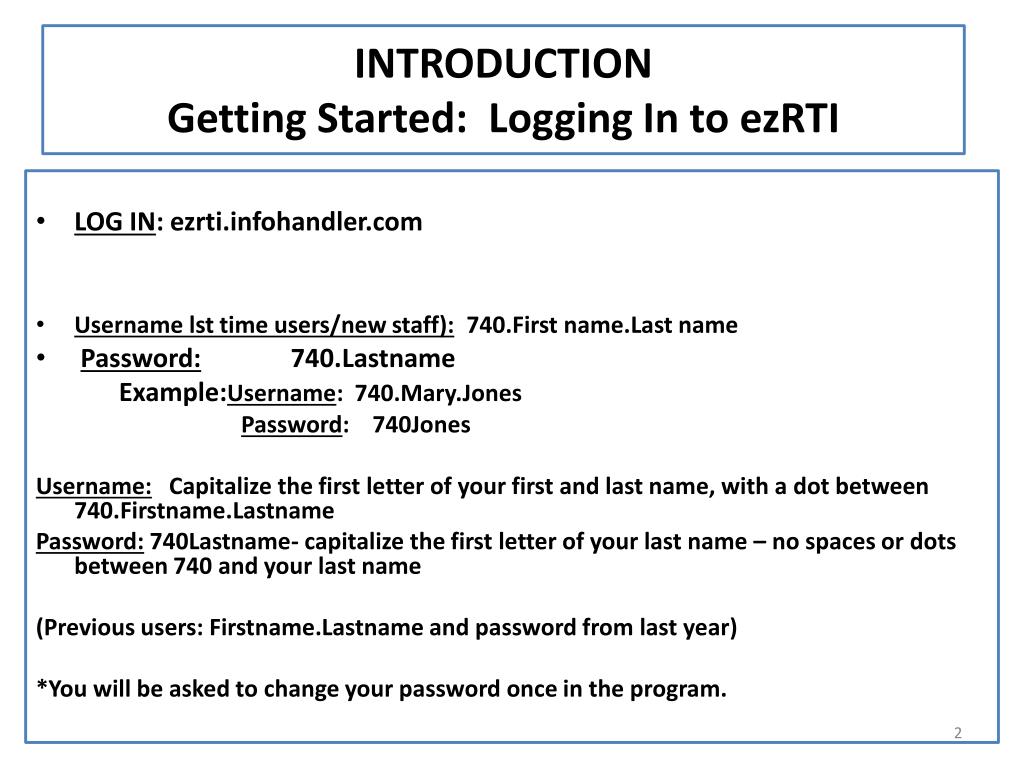 INTRODUCTION
Getting Started: Logging In to ezRTI

• LOG IN: ezrti.infohandler.com

• Username lst time users/new staff): 740.First name.Last name
• Password: 740.Lastname
Example:Username: 740.Mary.Jones
Password: 740Jones

Username: Capitalize the first letter of your first and last name, with a dot between 740.Firstname.Lastname

Password: 740Lastname- capitalize the first letter of your last name – no spaces or dots between 740 and your last name

(Previous users: Firstname.Lastname and password from last year)

*You will be asked to change your password once in the program.

2